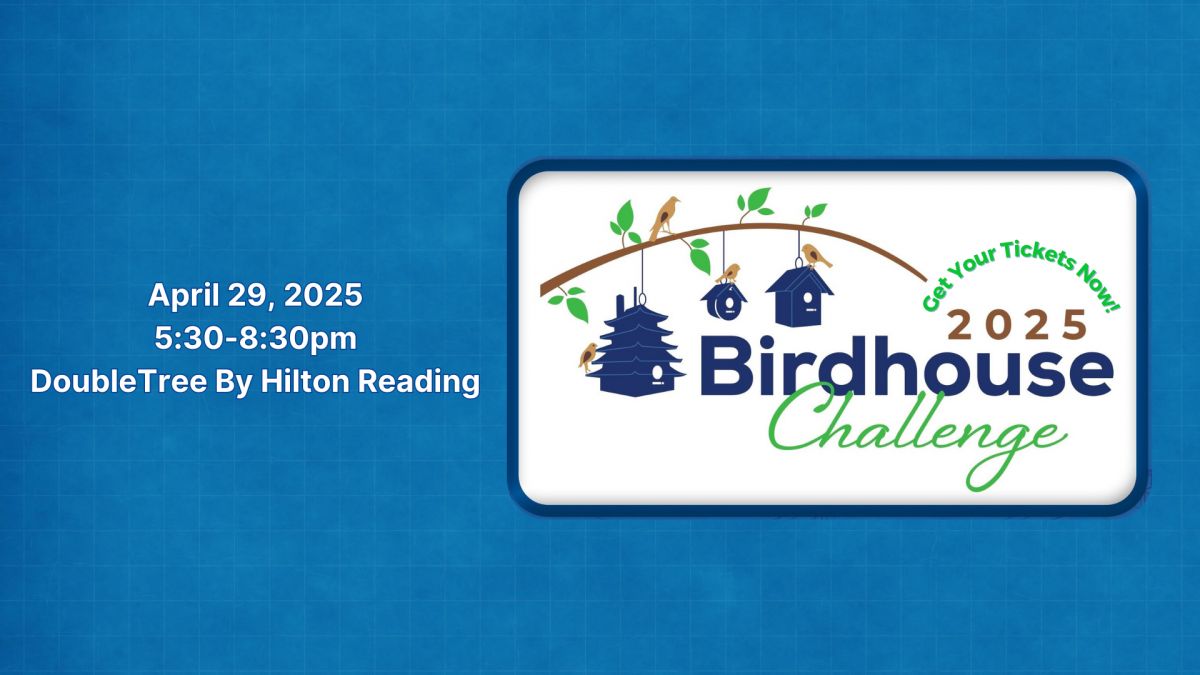 April 29, 2025
5:30-8:30pm
DoubleTree By Hilton Reading

Get Your Tickets Now!
2025
Birdhouse
Challenge